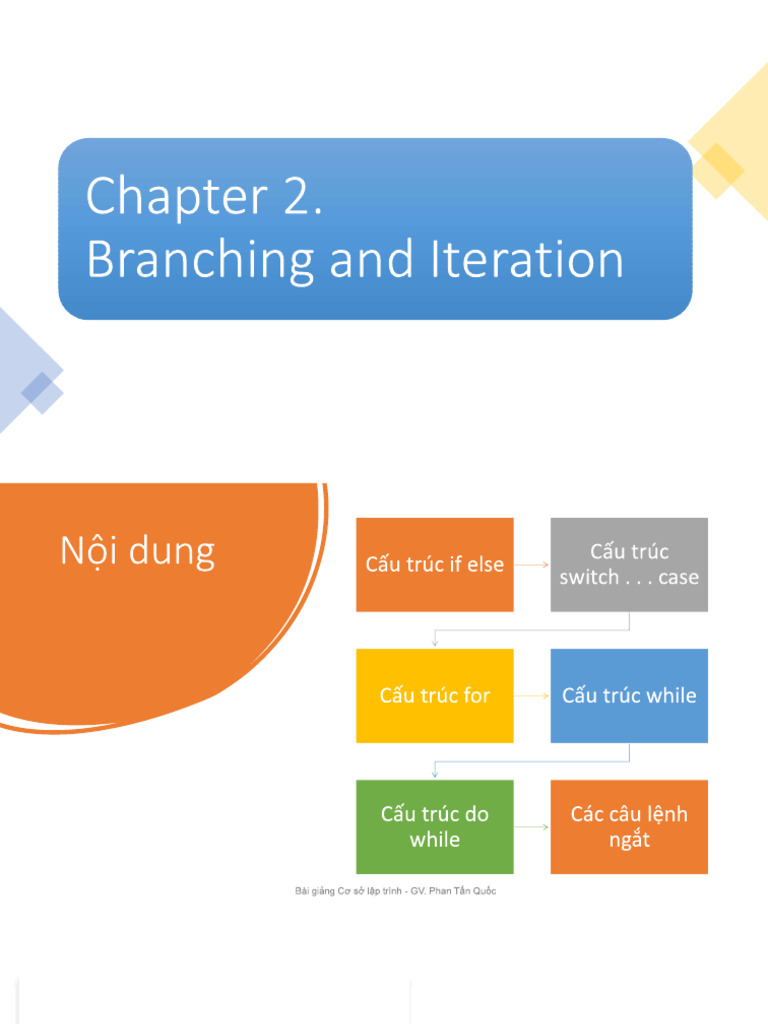 Chapter 2.
Branching and Iteration

Nội dung

Cấu trúc if else

Cấu trúc switch . . . case

Cấu trúc for

Cấu trúc while

Cấu trúc do while

Các câu lệnh ngắt

Bài giảng Cơ sở lập trình - GV. Phan Tấn Quốc